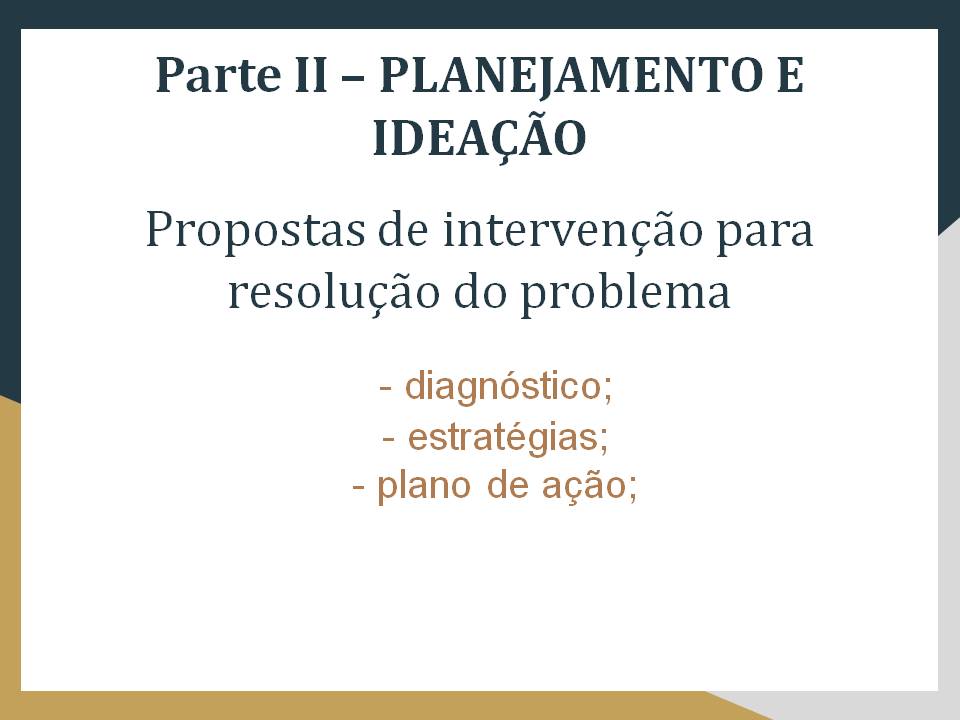 Parte II – PLANEJAMENTO E IDEAÇÃO

Propostas de intervenção para resolução do problema

- diagnóstico;
- estratégias;
- plano de ação;